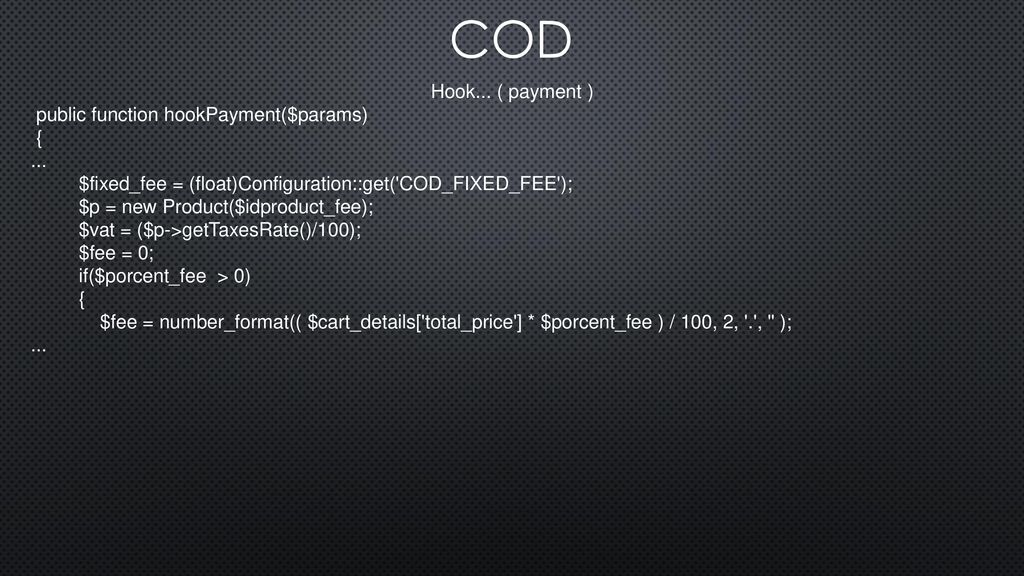 COD

Hook... ( payment )

public function hookPayment($params)
{
...
$fixed_fee = (float)Configuration::get('COD_FIXED_FEE');
$p = new Product($idproduct_fee);
$vat = ($p->getTaxesRate()/100);
$fee = 0;
if($porcent_fee > 0)
{
$fee = number_format(( $cart_details['total_price'] * $porcent_fee ) / 100, 2, '.', '' );
...